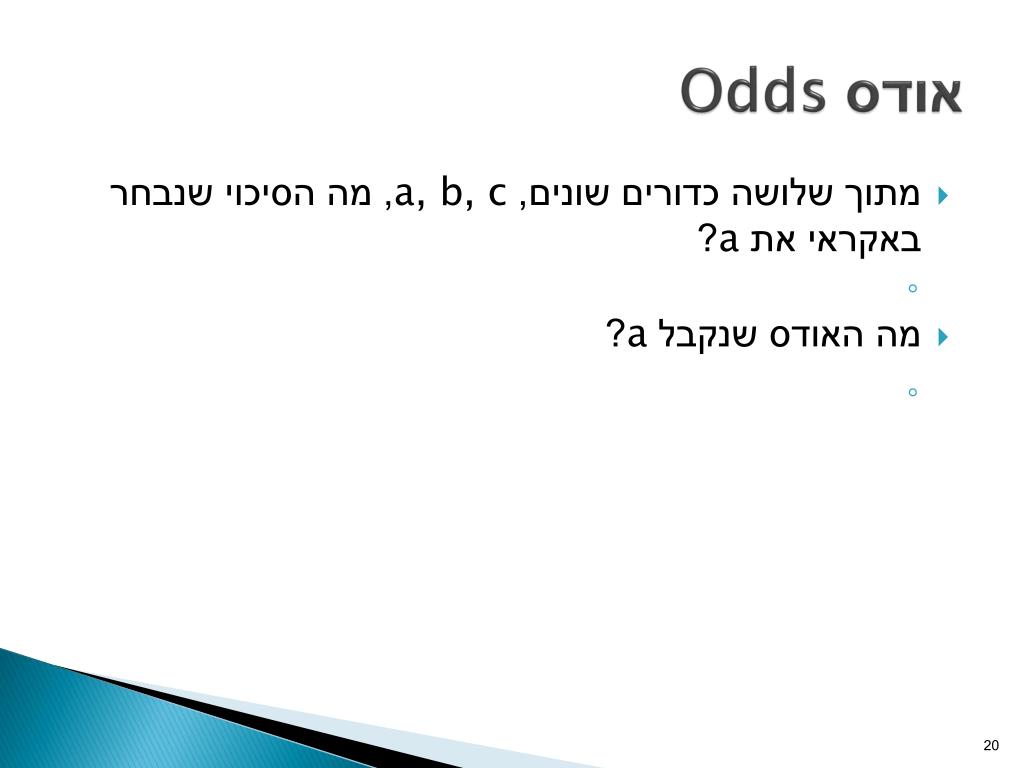 אודס Odds

מתוך שלושה כדורים שונים, a, b, c, מה הסיכוי שנבחר באקראי את a?

מה האודס שנקבל a?

20